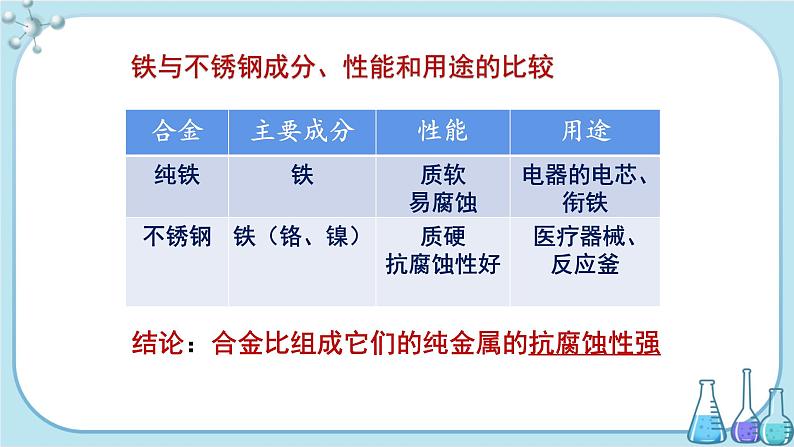 铁与不锈钢成分、性能和用途的比较

| 合金 | 主要成分 | 性能 | 用途 |
|---|---|---|---|
| 纯铁 | 铁 | 质软 易腐蚀 | 电器的电芯、衔铁 |
| 不锈钢 | 铁（铬、镍） | 质硬 抗腐蚀性好 | 医疗器械、反应釜 |

结论：合金比组成它们的纯金属的抗腐蚀性强